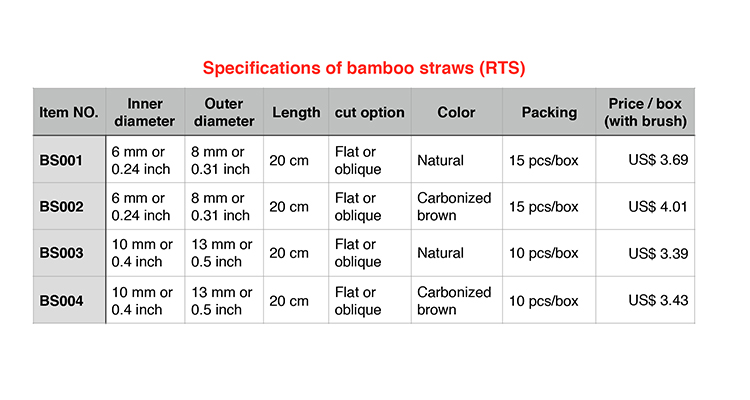 Specifications of bamboo straws (RTS)

| Item NO. | Inner diameter | Outer diameter | Length | cut option | Color | Packing | Price / box (with brush) |
|---|---|---|---|---|---|---|---|
| BS001 | 6 mm or 0.24 inch | 8 mm or 0.31 inch | 20 cm | Flat or oblique | Natural | 15 pcs/box | US$ 3.69 |
| BS002 | 6 mm or 0.24 inch | 8 mm or 0.31 inch | 20 cm | Flat or oblique | Carbonized brown | 15 pcs/box | US$ 4.01 |
| BS003 | 10 mm or 0.4 inch | 13 mm or 0.5 inch | 20 cm | Flat or oblique | Natural | 10 pcs/box | US$ 3.39 |
| BS004 | 10 mm or 0.4 inch | 13 mm or 0.5 inch | 20 cm | Flat or oblique | Carbonized brown | 10 pcs/box | US$ 3.43 |